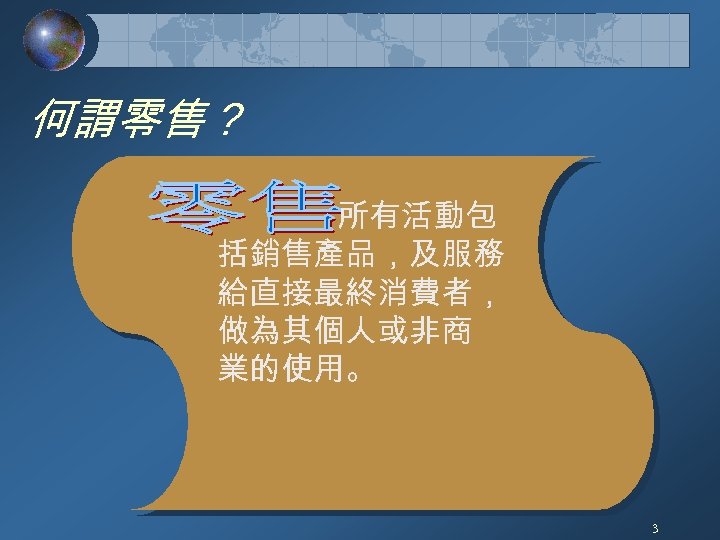 何謂零售？

零售所有活動包括銷售產品，及服務給直接最終消費者，做為其個人或非商業的使用。

3